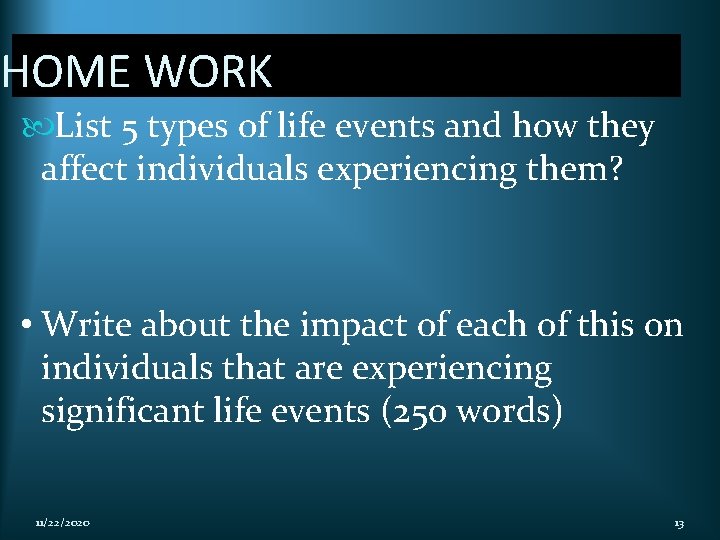 HOME WORK

List 5 types of life events and how they affect individuals experiencing them?

• Write about the impact of each of this on individuals that are experiencing significant life events (250 words)

11/22/2020

13